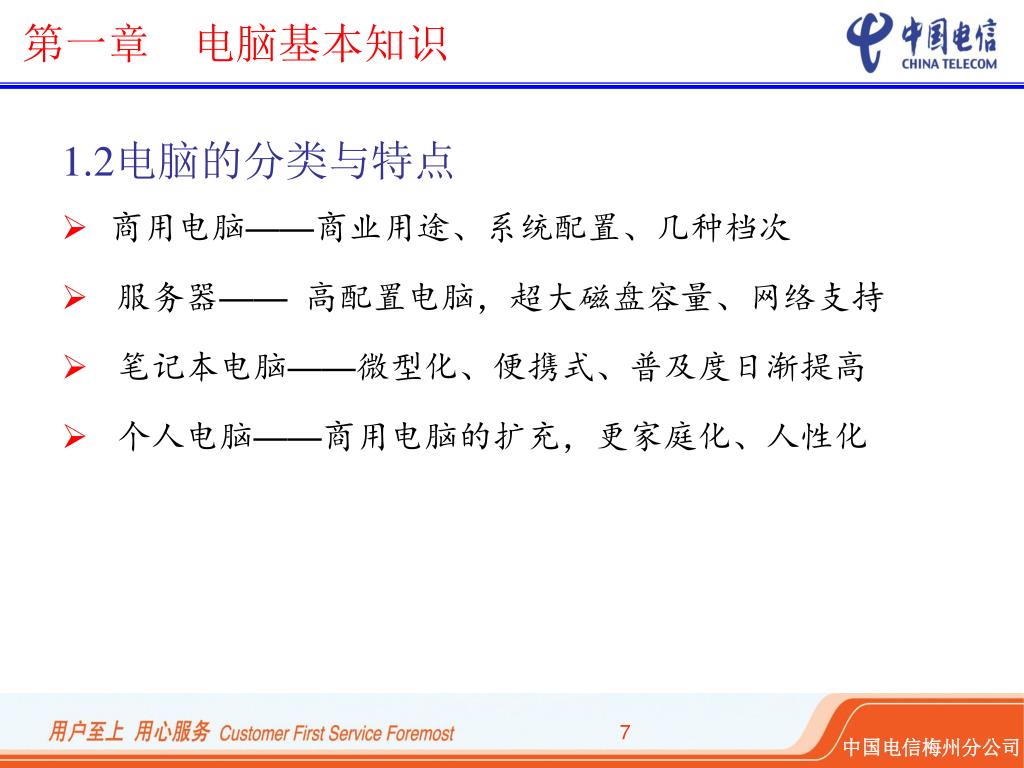 第一章　电脑基本知识

中国电信
CHINA TELECOM

1.2电脑的分类与特点

➢ 商用电脑——商业用途、系统配置、几种档次

➢ 服务器—— 高配置电脑，超大磁盘容量、网络支持

➢ 笔记本电脑——微型化、便携式、普及度日渐提高

➢ 个人电脑——商用电脑的扩充，更家庭化、人性化

用户至上 用心服务 Customer First Service Foremost

7

中国电信梅州分公司